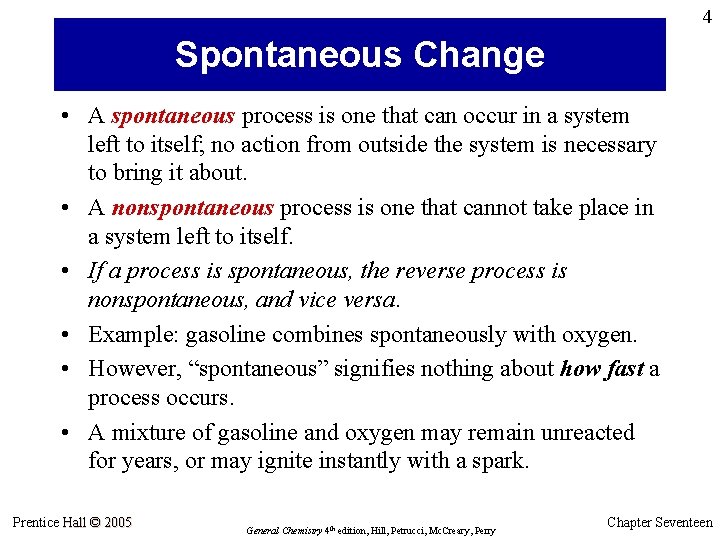 4

Spontaneous Change

• A spontaneous process is one that can occur in a system left to itself; no action from outside the system is necessary to bring it about.

• A nonspontaneous process is one that cannot take place in a system left to itself.

• If a process is spontaneous, the reverse process is nonspontaneous, and vice versa.

• Example: gasoline combines spontaneously with oxygen.

• However, “spontaneous” signifies nothing about how fast a process occurs.

• A mixture of gasoline and oxygen may remain unreacted for years, or may ignite instantly with a spark.

Prentice Hall © 2005

General Chemistry 4th edition, Hill, Petrucci, McCreary, Perry

Chapter Seventeen